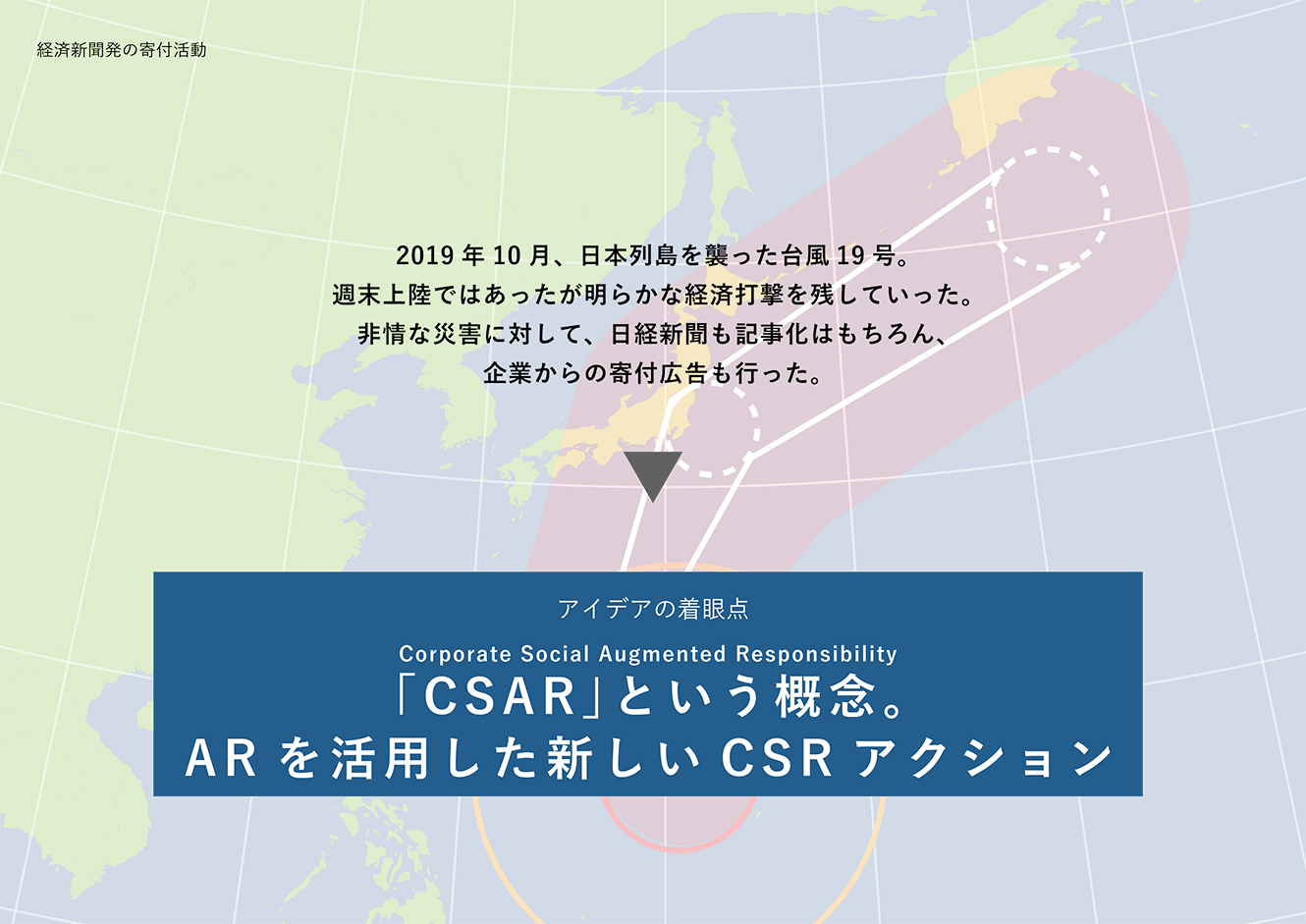 経済新聞発の寄付活動

2019 年 10 月、日本列島を襲った台風 19 号。
週末上陸ではあったが明らかな経済打撃を残していった。
非情な災害に対して、日経新聞も記事化はもちろん、
企業からの寄付広告も行った。

アイデアの着眼点

Corporate Social Augmented Responsibility
「CSAR」という概念。
AR を活用した新しい CSR アクション